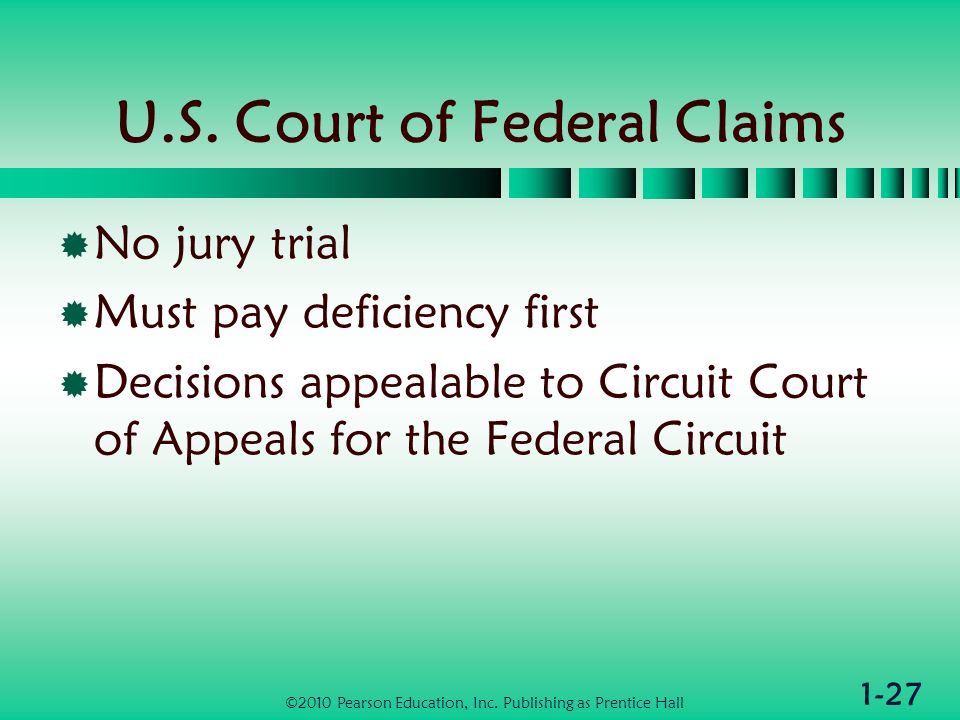 U.S. Court of Federal Claims

No jury trial

Must pay deficiency first

Decisions appealable to Circuit Court of Appeals for the Federal Circuit

©2010 Pearson Education, Inc. Publishing as Prentice Hall

1-27